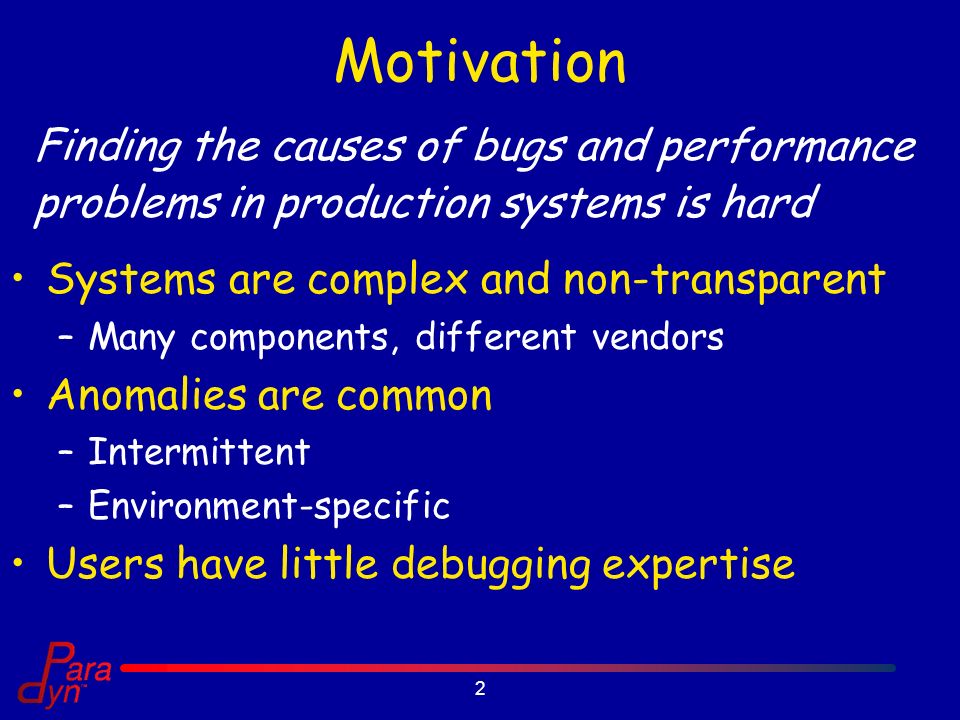 Motivation

Finding the causes of bugs and performance problems in production systems is hard

• Systems are complex and non-transparent
– Many components, different vendors
• Anomalies are common
– Intermittent
– Environment-specific
• Users have little debugging expertise

Para dyn

2